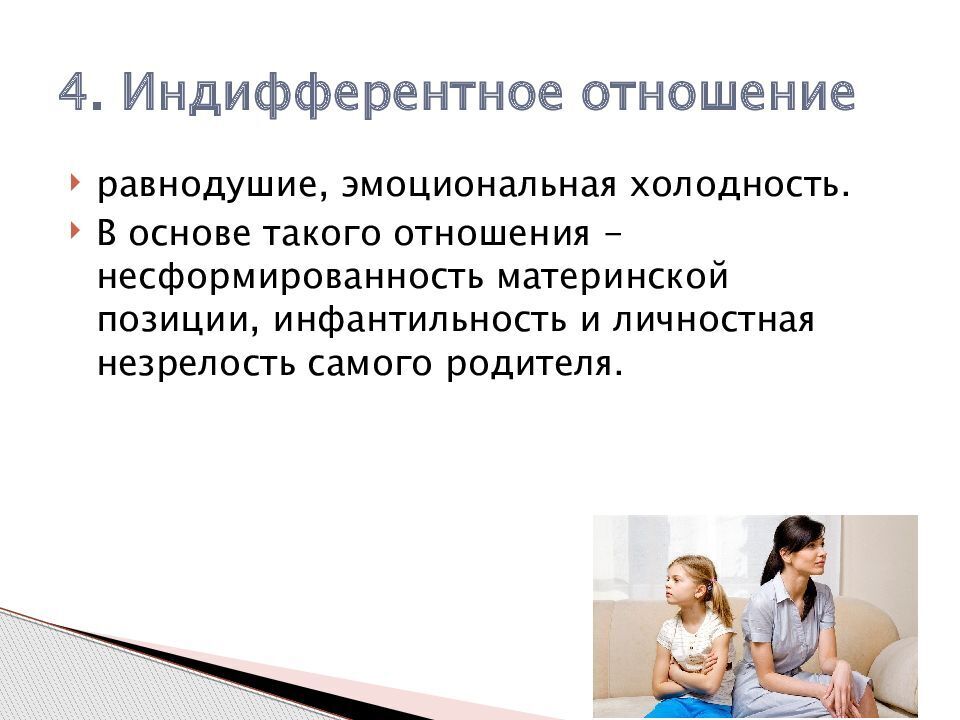 4. Индифферентное отношение

равнодушие, эмоциональная холодность.

В основе такого отношения – несформированность материнской позиции, инфантильность и личностная незрелость самого родителя.